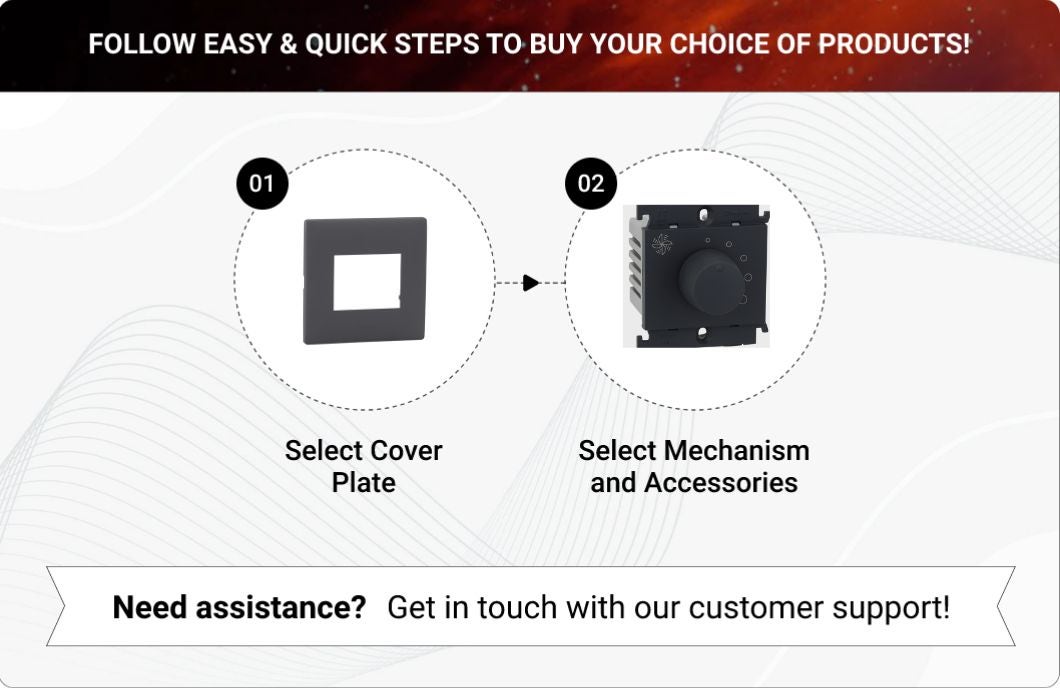 FOLLOW EASY & QUICK STEPS TO BUY YOUR CHOICE OF PRODUCTS!

01

Select Cover Plate

02

Select Mechanism and Accessories

Need assistance? Get in touch with our customer support!